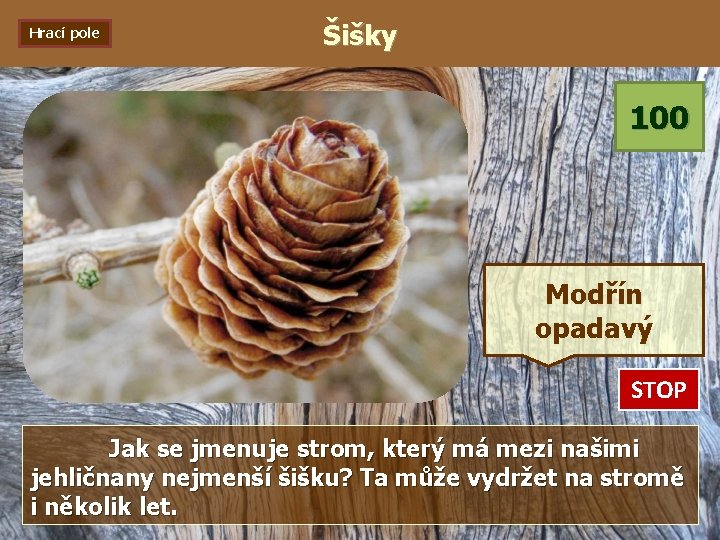 Hrací pole

Šišky

100

Modřín opadavý

STOP

Jak se jmenuje strom, který má mezi našimi jehličnany nejmenší šišku? Ta může vydržet na stromě i několik let.